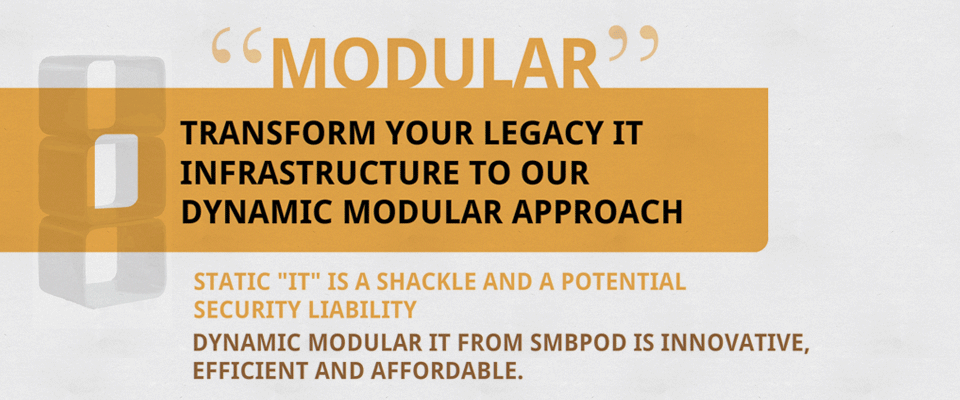 “MODULAR”

TRANSFORM YOUR LEGACY IT INFRASTRUCTURE TO OUR DYNAMIC MODULAR APPROACH

STATIC "IT" IS A SHACKLE AND A POTENTIAL SECURITY LIABILITY

DYNAMIC MODULAR IT FROM SMBPOD IS INNOVATIVE, EFFICIENT AND AFFORDABLE.